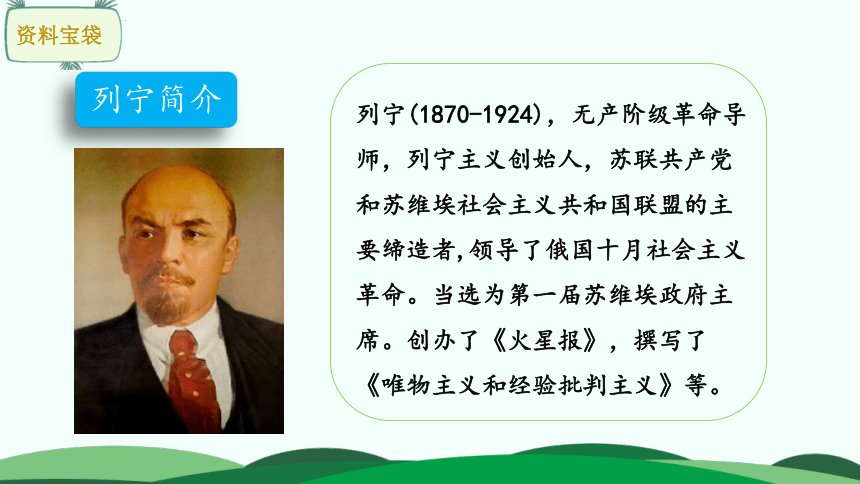 资料宝袋

列宁简介

列宁(1870-1924)，无产阶级革命导师，列宁主义创始人，苏联共产党和苏维埃社会主义共和国联盟的主要缔造者,领导了俄国十月社会主义革命。当选为第一届苏维埃政府主席。创办了《火星报》，撰写了《唯物主义和经验批判主义》等。